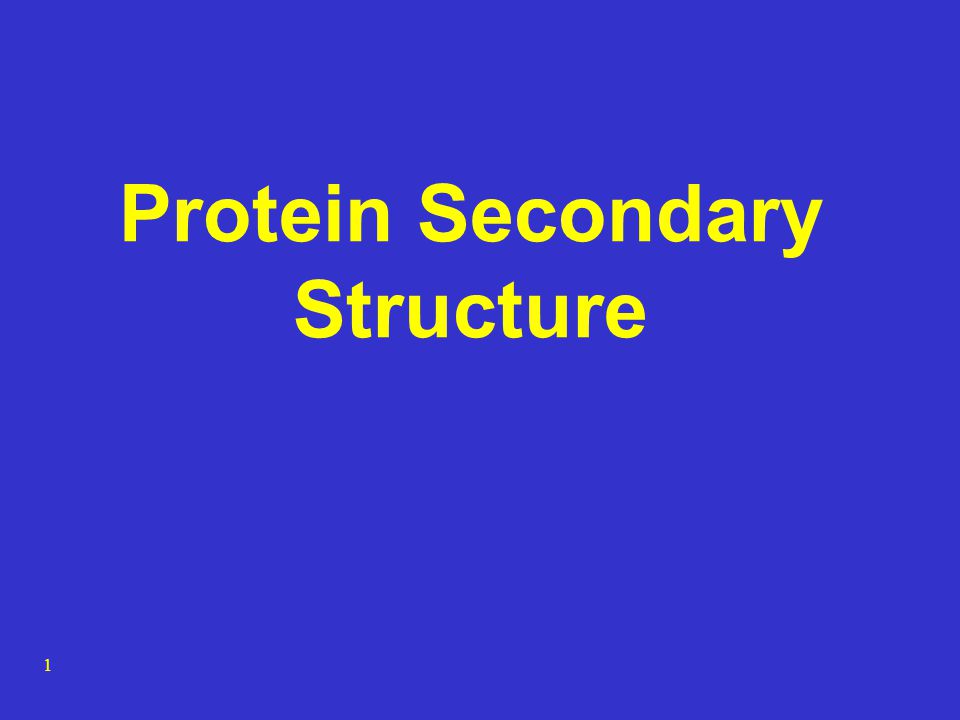 Protein Secondary Structure

1